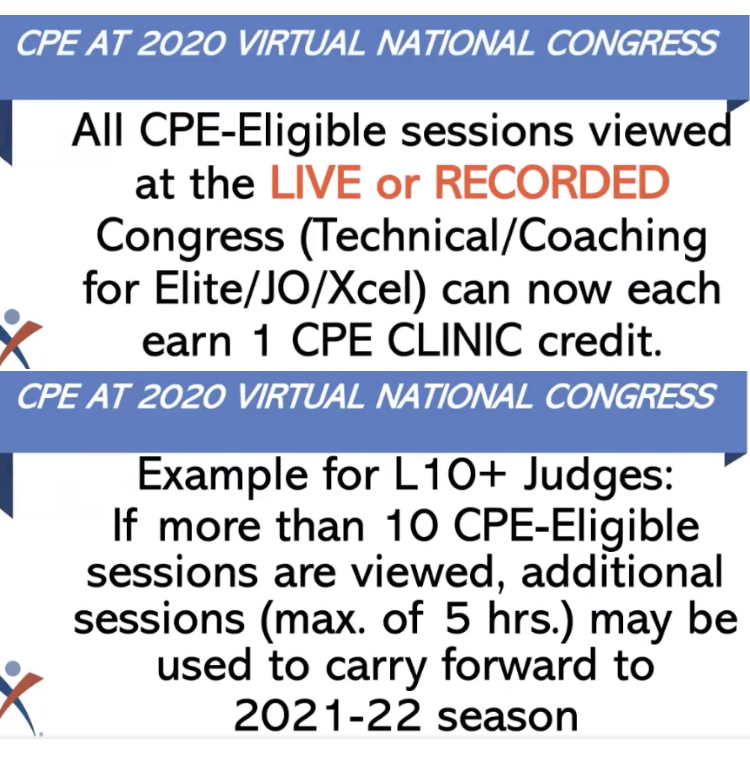 CPE AT 2020 VIRTUAL NATIONAL CONGRESS

All CPE-Eligible sessions viewed at the LIVE or RECORDED Congress (Technical/Coaching for Elite/JO/Xcel) can now each earn 1 CPE CLINIC credit.

CPE AT 2020 VIRTUAL NATIONAL CONGRESS

Example for L10+ Judges:
If more than 10 CPE-Eligible sessions are viewed, additional sessions (max. of 5 hrs.) may be used to carry forward to 2021-22 season